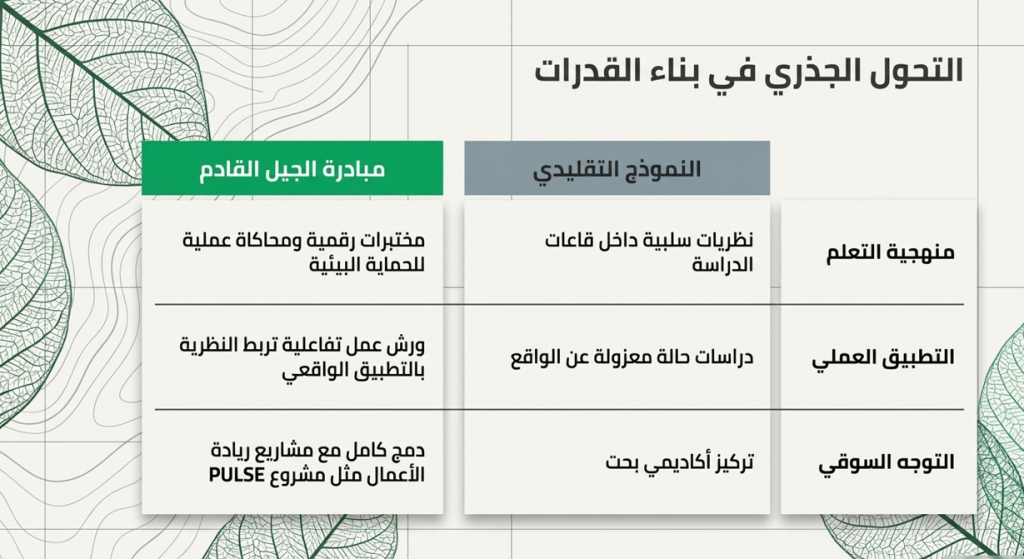 التحول الجذري في بناء القدرات

| | النموذج التقليدي | مبادرة الجيل القادم |
|---|---|---|
| منهجية التعلم | نظريات سلبية داخل قاعات الدراسة | مختبرات رقمية ومحاكاة عملية للحماية البيئية |
| التطبيق العملي | دراسات حالة معزولة عن الواقع | ورش عمل تفاعلية تربط النظرية بالتطبيق الواقعي |
| التوجه السوقي | تركيز أكاديمي بحت | دمج كامل مع مشاريع ريادة الأعمال مثل مشروع PULSE |